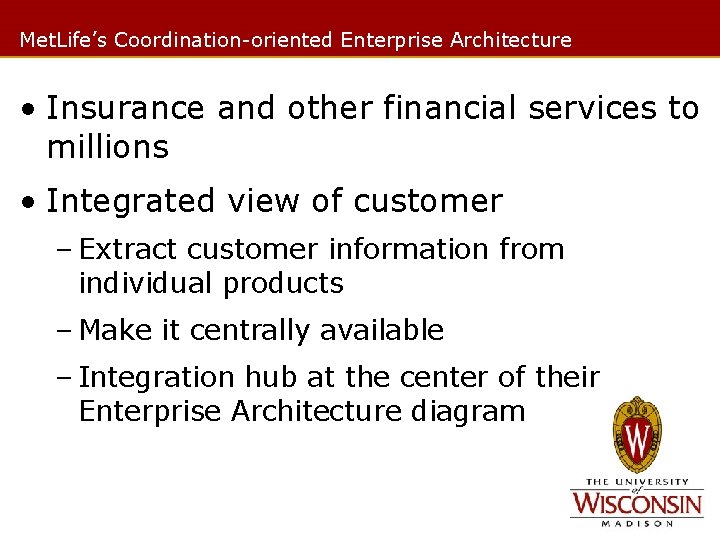 MetLife's Coordination-oriented Enterprise Architecture

• Insurance and other financial services to millions

• Integrated view of customer

– Extract customer information from individual products

– Make it centrally available

– Integration hub at the center of their Enterprise Architecture diagram

W

THE UNIVERSITY of WISCONSIN MADISON